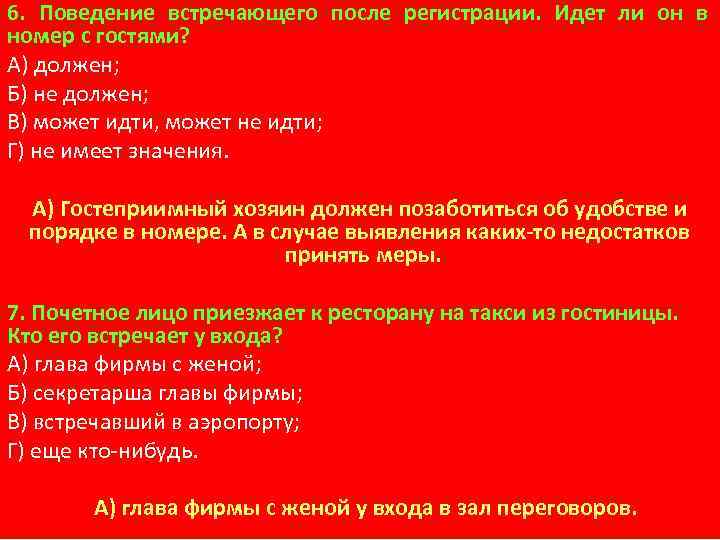 6. Поведение встречающего после регистрации. Идет ли он в номер с гостями?
А) должен;
Б) не должен;
В) может идти, может не идти;
Г) не имеет значения.

А) Гостеприимный хозяин должен позаботиться об удобстве и порядке в номере. А в случае выявления каких-то недостатков принять меры.

7. Почетное лицо приезжает к ресторану на такси из гостиницы. Кто его встречает у входа?
А) глава фирмы с женой;
Б) секретарша главы фирмы;
В) встречавший в аэропорту;
Г) еще кто-нибудь.

А) глава фирмы с женой у входа в зал переговоров.